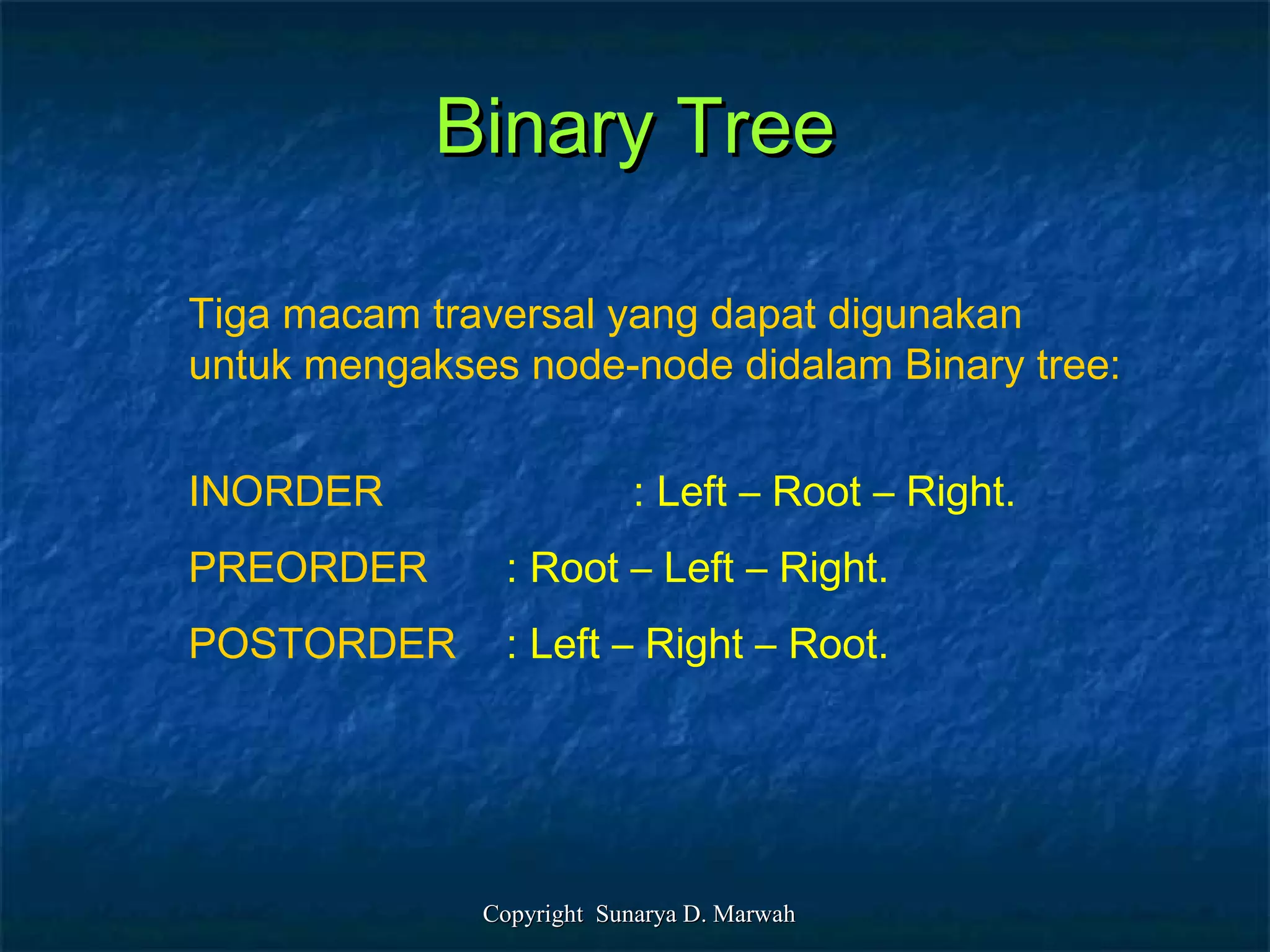 Binary Tree

Tiga macam traversal yang dapat digunakan untuk mengakses node-node didalam Binary tree:

INORDER : Left – Root – Right.

PREORDER : Root – Left – Right.

POSTORDER : Left – Right – Root.

Copyright Sunarya D. Marwah